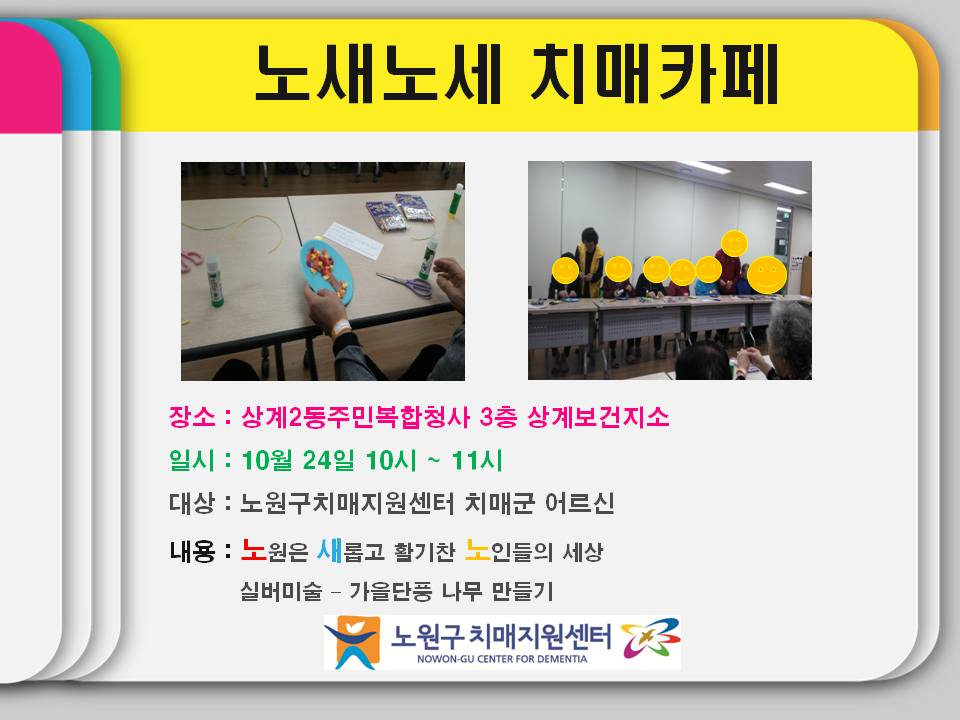 노새노세 치매카페

장소 : 상계2동주민복합청사 3층 상계보건지소

일시 : 10월 24일 10시 ~ 11시

대상 : 노원구치매지원센터 치매군 어르신

내용 : 노원은 새롭고 활기찬 노인들의 세상
실버미술 – 가을단풍 나무 만들기

노원구 치매지원센터
NOWON-GU CENTER FOR DEMENTIA